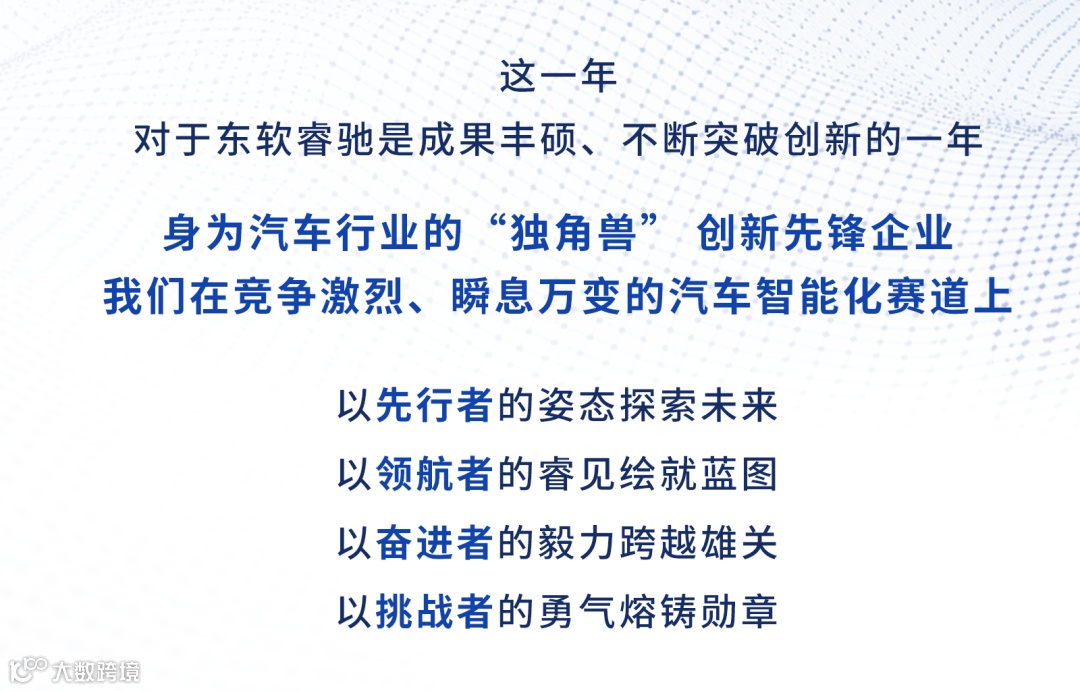 这一年
对于东软睿驰是成果丰硕、不断突破创新的一年

身为汽车行业的“独角兽” 创新先锋企业
我们在竞争激烈、瞬息万变的汽车智能化赛道上

以先行者的姿态探索未来
以领航者的睿见绘就蓝图
以奋进者的毅力跨越雄关
以挑战者的勇气熔铸勋章

大数跨境